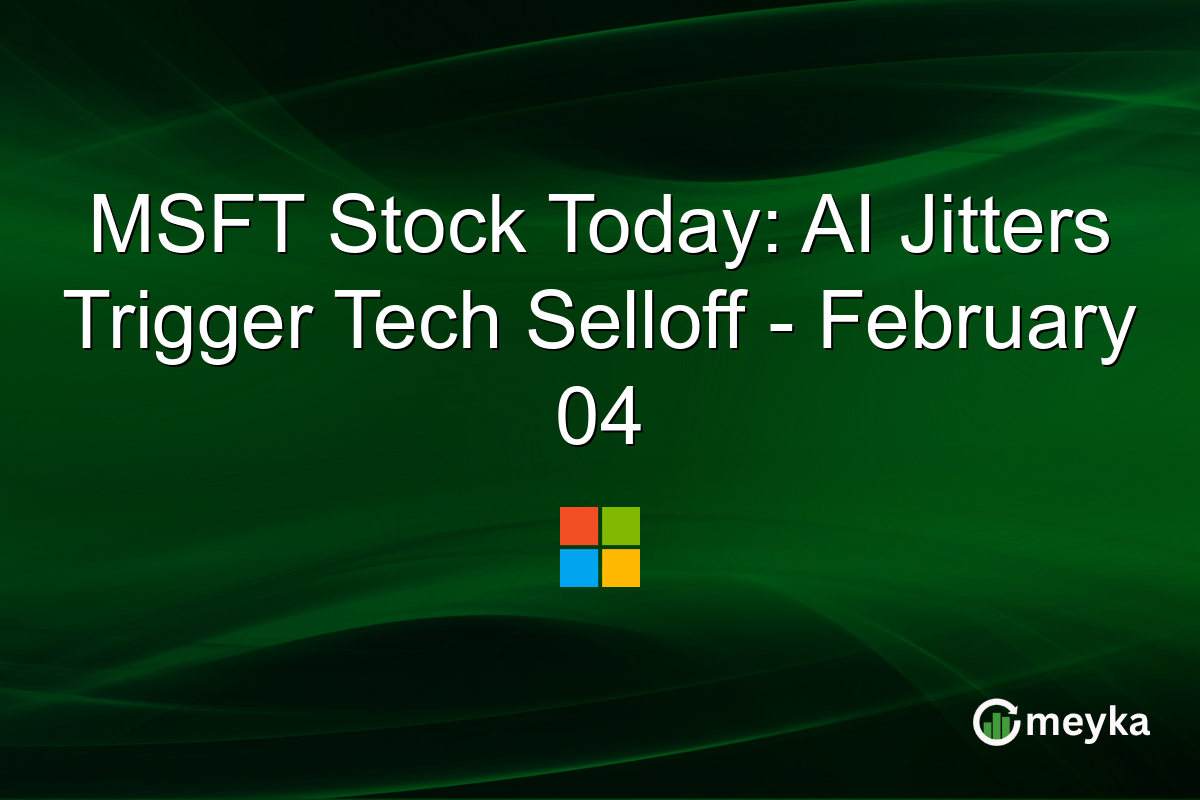 MSFT Stock Today: AI Jitters Trigger Tech Selloff - February 04

meyka